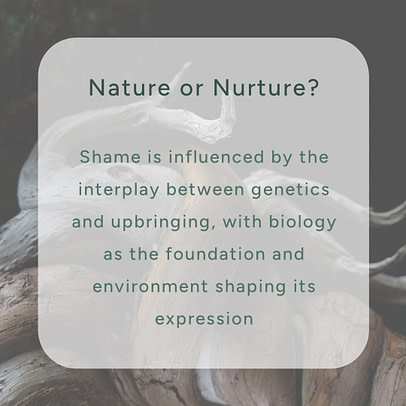 Nature or Nurture?

Shame is influenced by the interplay between genetics and upbringing, with biology as the foundation and environment shaping its expression